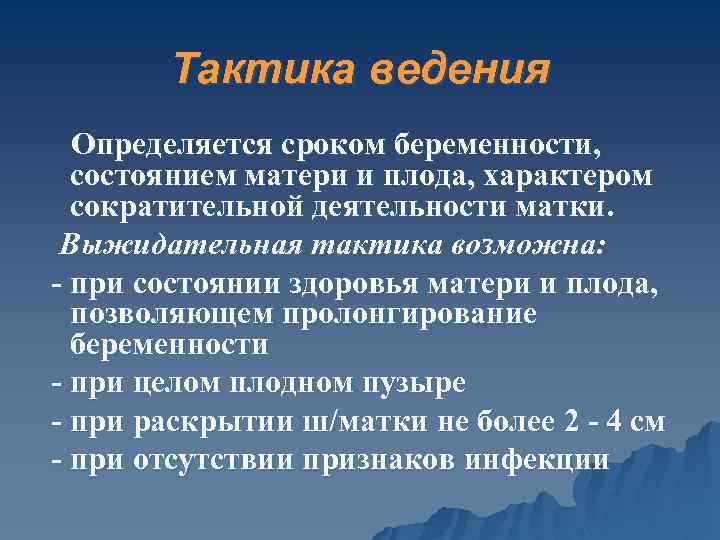 Тактика ведения

Определяется сроком беременности, состоянием матери и плода, характером сократительной деятельности матки.

Выжидательная тактика возможна:

- при состоянии здоровья матери и плода, позволяющем пролонгирование беременности
- при целом плодном пузыре
- при раскрытии ш/матки не более 2 - 4 см
- при отсутствии признаков инфекции